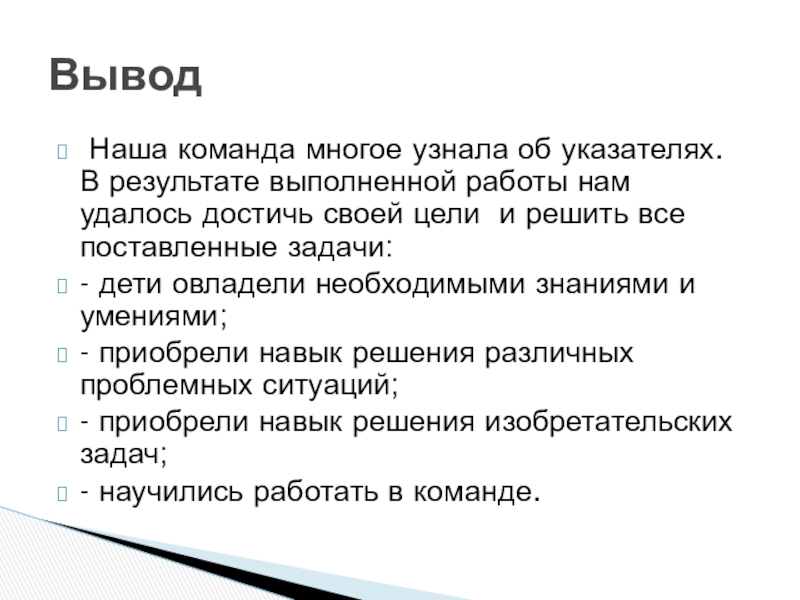 Вывод

Наша команда многое узнала об указателях. В результате выполненной работы нам удалось достичь своей цели и решить все поставленные задачи:

- дети овладели необходимыми знаниями и умениями;

- приобрели навык решения различных проблемных ситуаций;

- приобрели навык решения изобретательских задач;

- научились работать в команде.